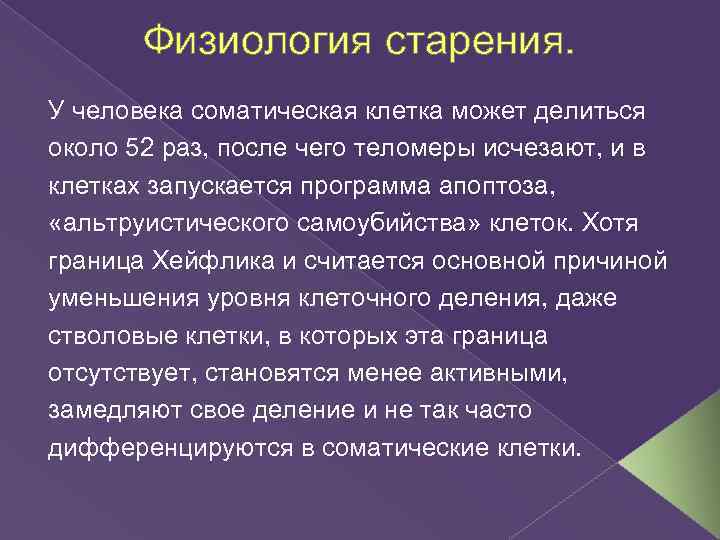 Физиология старения.

У человека соматическая клетка может делиться около 52 раз, после чего теломеры исчезают, и в клетках запускается программа апоптоза, «альтруистического самоубийства» клеток. Хотя граница Хейфлика и считается основной причиной уменьшения уровня клеточного деления, даже стволовые клетки, в которых эта граница отсутствует, становятся менее активными, замедляют свое деление и не так часто дифференцируются в соматические клетки.